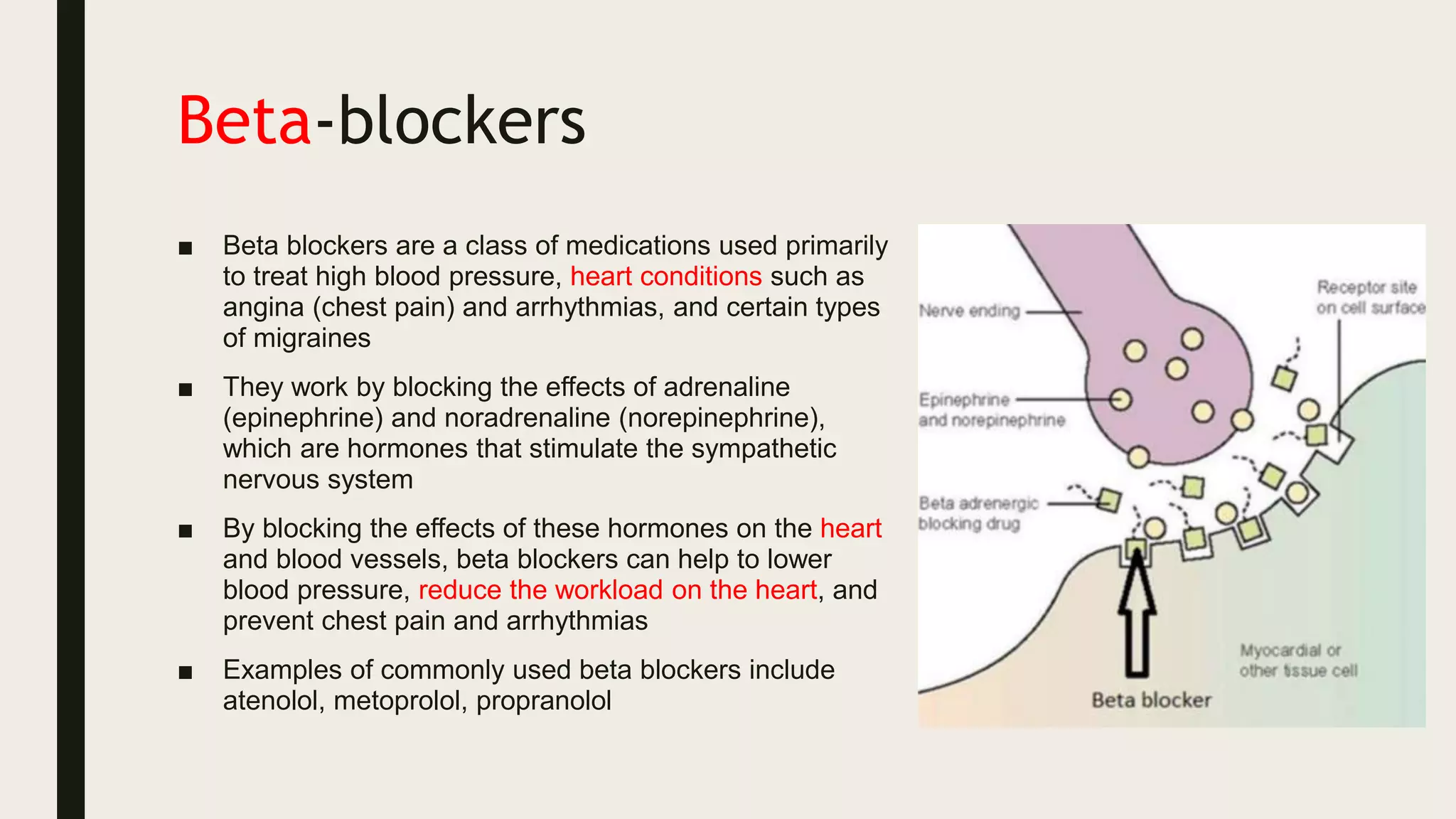 Beta-blockers

■ Beta blockers are a class of medications used primarily to treat high blood pressure, heart conditions such as angina (chest pain) and arrhythmias, and certain types of migraines

■ They work by blocking the effects of adrenaline (epinephrine) and noradrenaline (norepinephrine), which are hormones that stimulate the sympathetic nervous system

■ By blocking the effects of these hormones on the heart and blood vessels, beta blockers can help to lower blood pressure, reduce the workload on the heart, and prevent chest pain and arrhythmias

■ Examples of commonly used beta blockers include atenolol, metoprolol, propranolol

Nerve ending

Receptor site on cell surface

Epinephrine and norepinephrine

Beta adrenergic blocking drug

Myocardial or other tissue cell

Beta blocker